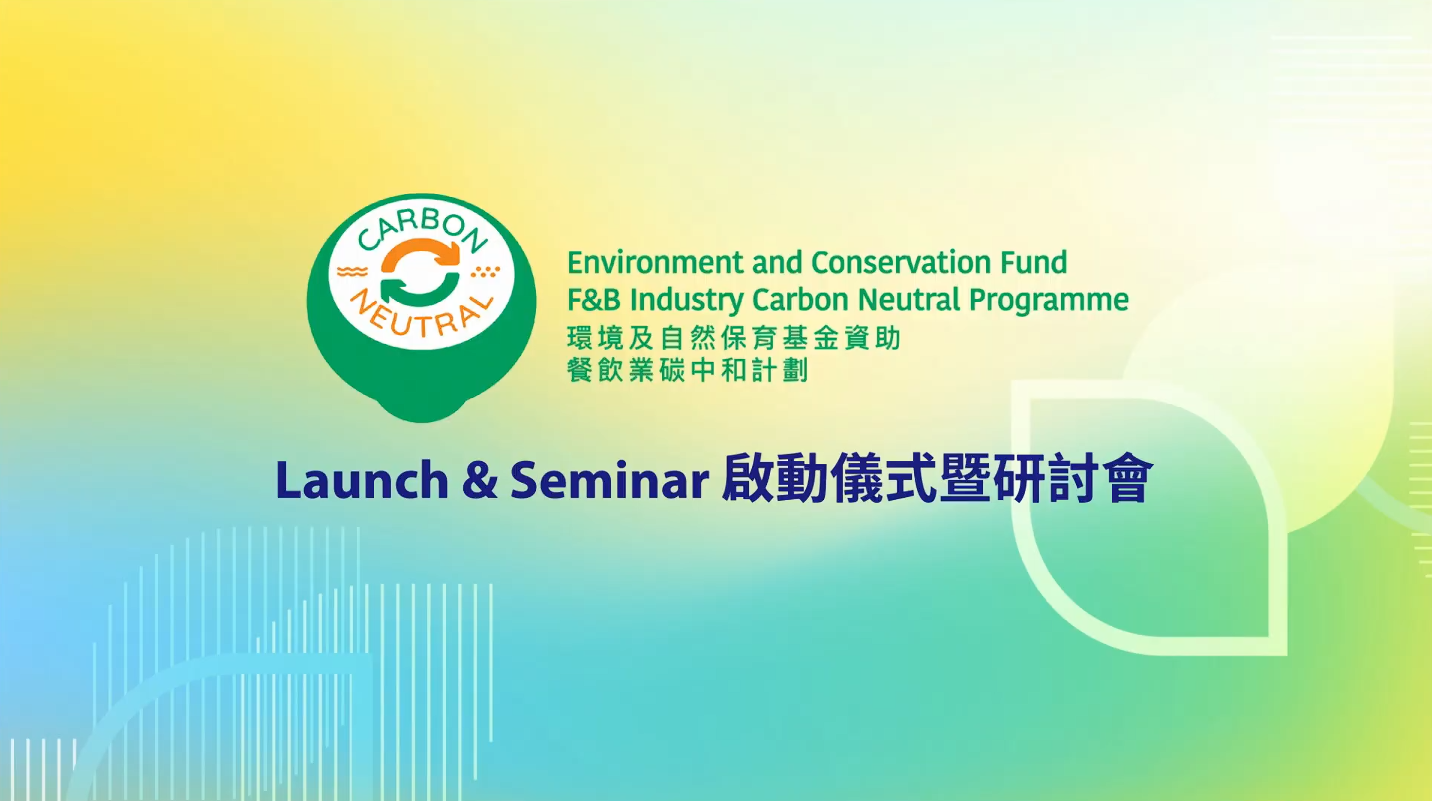 CARBON NEUTRAL

Environment and Conservation Fund
F&B Industry Carbon Neutral Programme
環境及自然保育基金資助
餐飲業碳中和計劃

Launch & Seminar 啟動儀式暨研討會